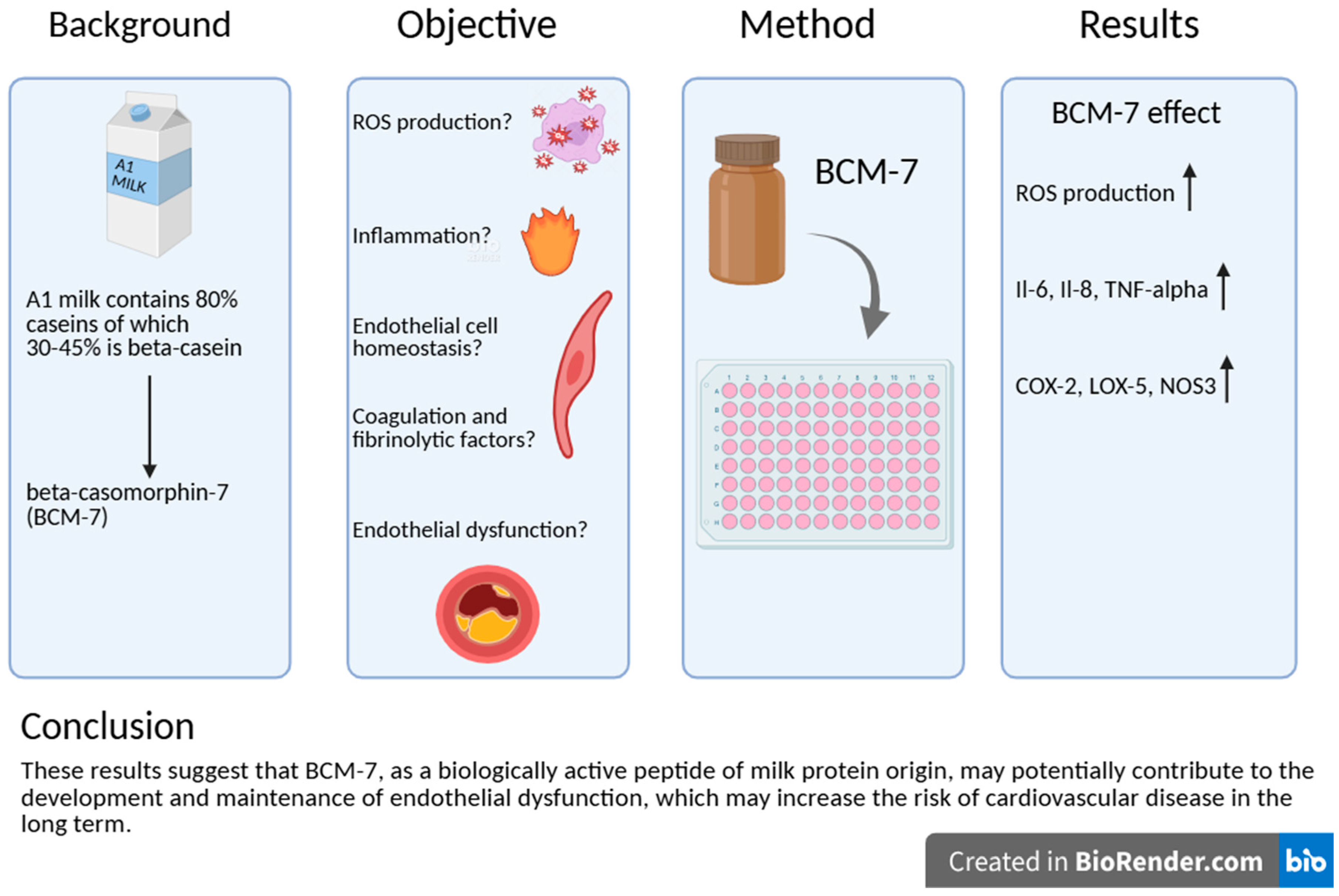 Background

A1 MILK

A1 milk contains 80% caseins of which 30-45% is beta-casein

beta-casomorphin-7 (BCM-7)

Objective

ROS production?

Inflammation?

Endothelial cell homeostasis?

Coagulation and fibrinolytic factors?

Endothelial dysfunction?

Method

BCM-7

1 2 3 4 5 6 7 8 9 10 11 12
A B C D E F G H

Results

BCM-7 effect

ROS production ↑

Il-6, Il-8, TNF-alpha ↑

COX-2, LOX-5, NOS3 ↑

Conclusion

These results suggest that BCM-7, as a biologically active peptide of milk protein origin, may potentially contribute to the development and maintenance of endothelial dysfunction, which may increase the risk of cardiovascular disease in the long term.

Created in BioRender.com bio